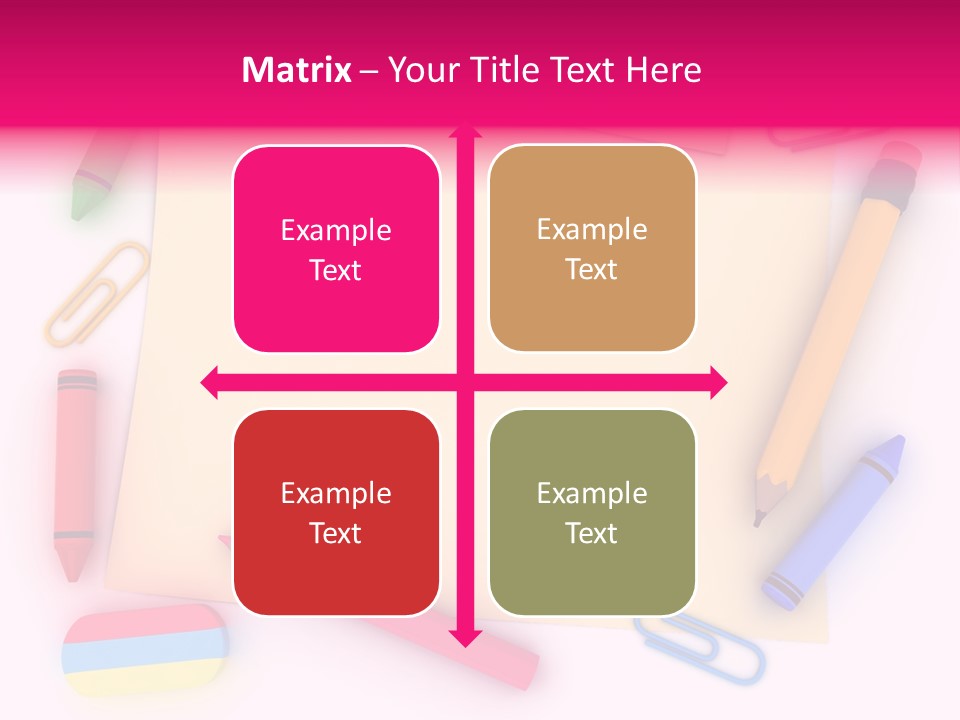 Matrix – Your Title Text Here

Example Text

Example Text

Example Text

Example Text